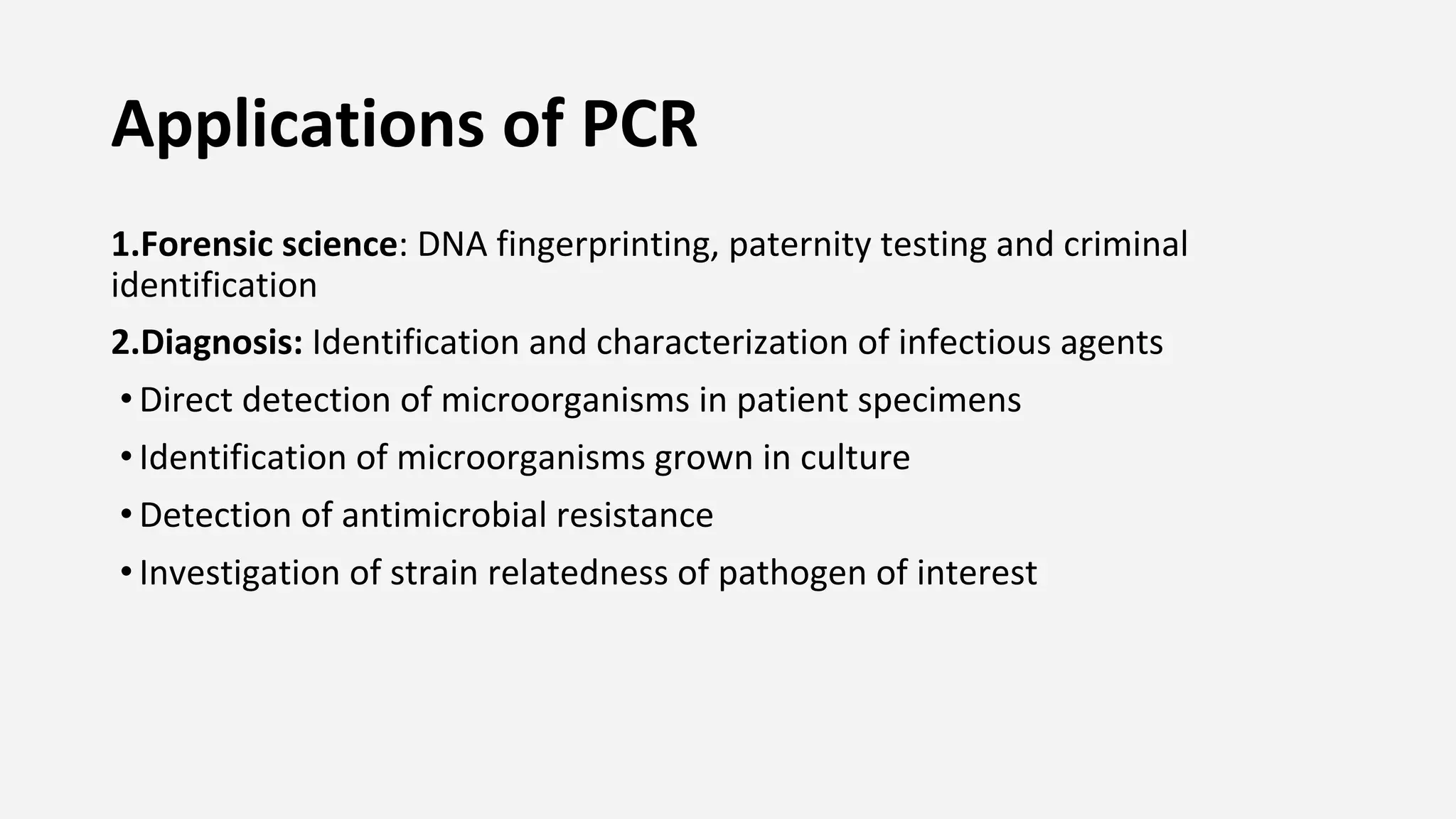 Applications of PCR

1.Forensic science: DNA fingerprinting, paternity testing and criminal identification

2.Diagnosis: Identification and characterization of infectious agents

• Direct detection of microorganisms in patient specimens

• Identification of microorganisms grown in culture

• Detection of antimicrobial resistance

• Investigation of strain relatedness of pathogen of interest